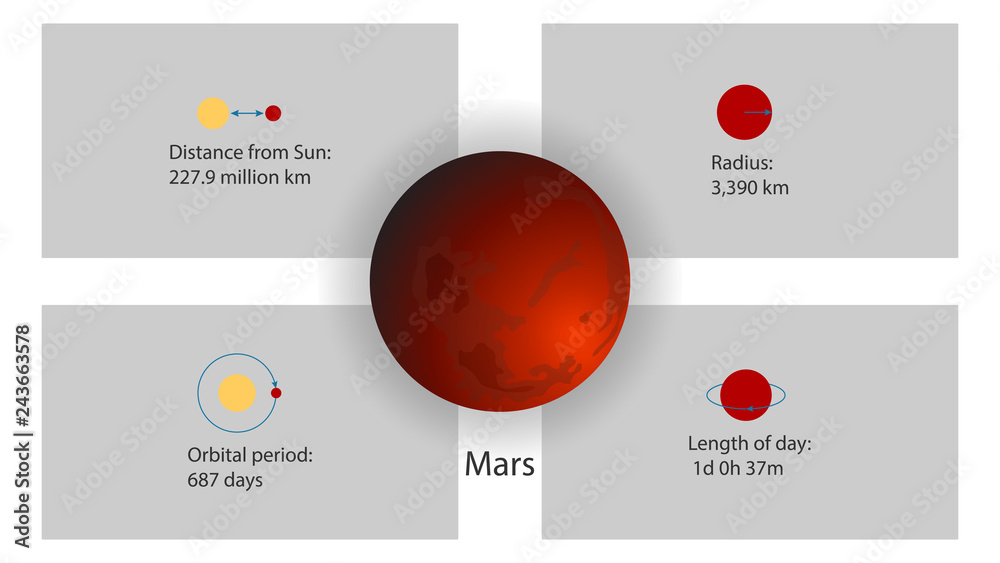 Distance from Sun:
227.9 million km

Radius:
3,390 km

Orbital period:
687 days

Mars

Length of day:
1d 0h 37m

Adobe Stock | #243663578